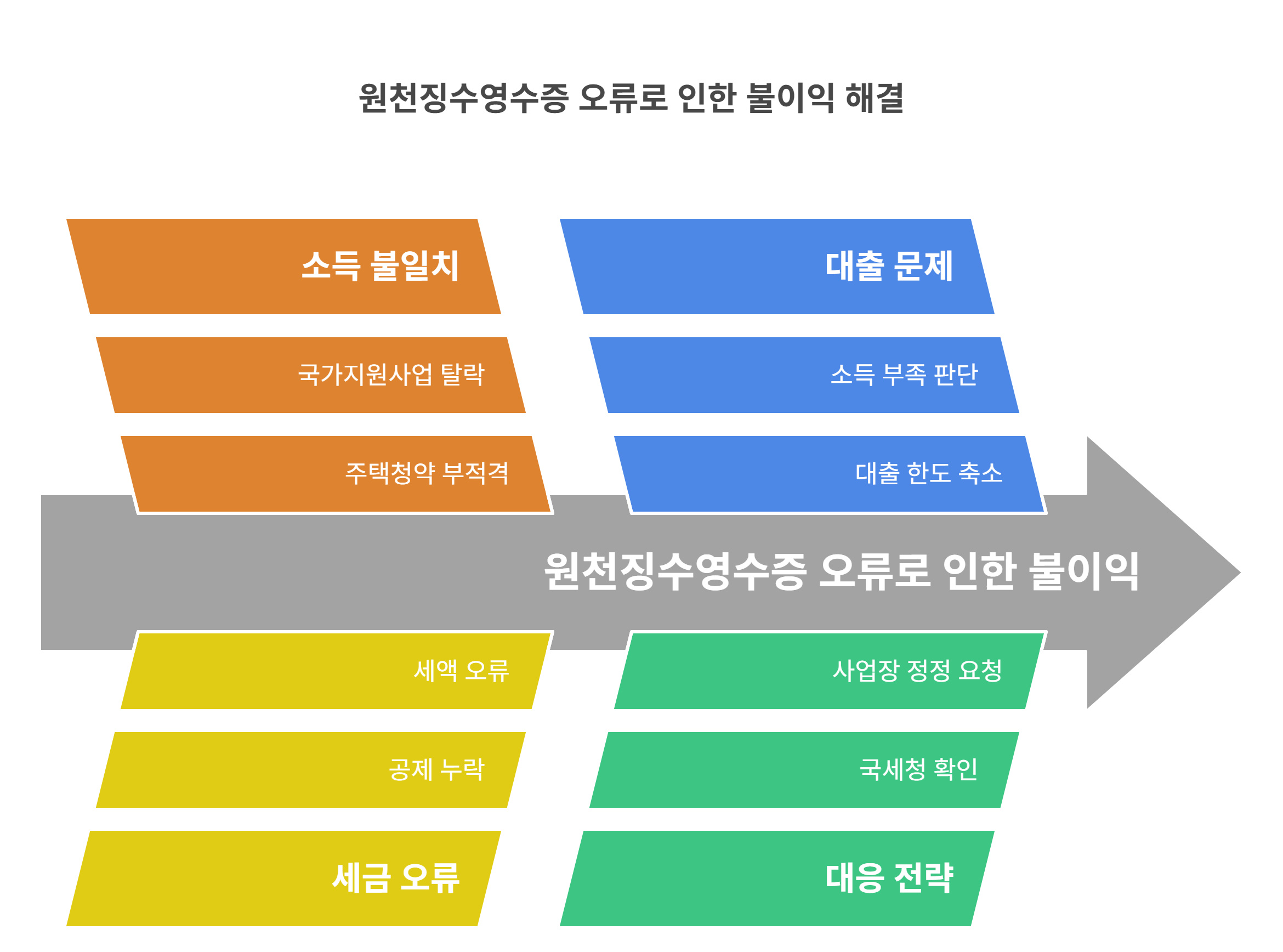 원천징수영수증 오류로 인한 불이익 해결

소득 불일치

국가지원사업 탈락

주택청약 부적격

대출 문제

소득 부족 판단

대출 한도 축소

원천징수영수증 오류로 인한 불이익

세액 오류

공제 누락

세금 오류

사업장 정정 요청

국세청 확인

대응 전략